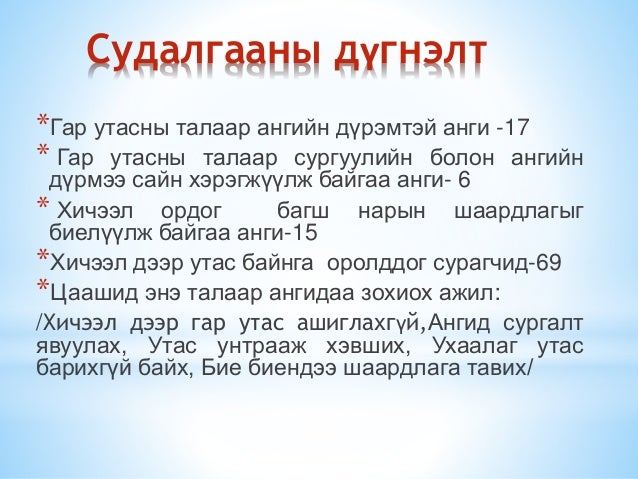 Судалгааны дүгнэлт

*Гар утасны талаар ангийн дүрэмтэй анги -17

* Гар утасны талаар сургуулийн болон ангийн дүрмээ сайн хэрэгжүүлж байгаа анги- 6

* Хичээл ордог багш нарын шаардлагыг биелүүлж байгаа анги-15

*Хичээл дээр утас байнга оролддог сурагчид-69

*Цаашид энэ талаар ангидаа зохиох ажил:

/Хичээл дээр гар утас ашиглахгүй,Ангид сургалт явуулах, Утас унтрааж хэвших, Ухаалаг утас барихгүй байх, Бие биендээ шаардлага тавих/